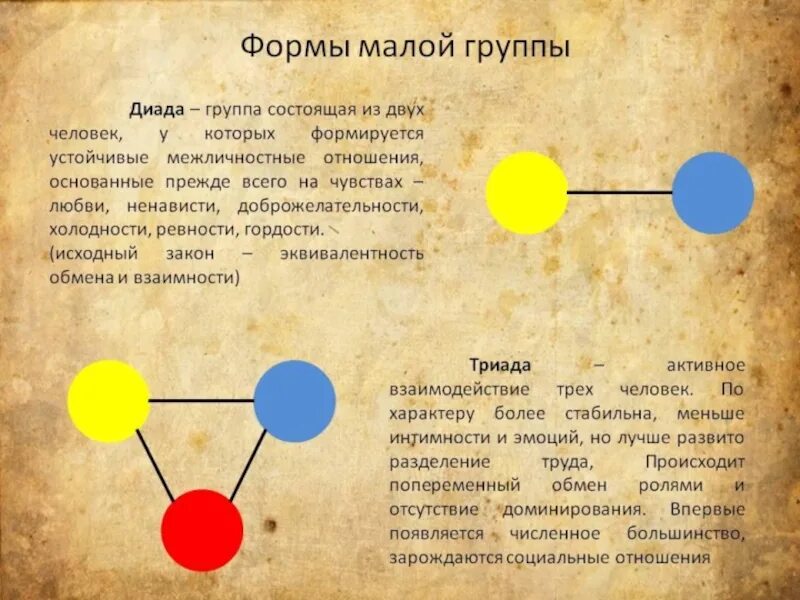 Формы малой группы

Диада – группа состоящая из двух человек, у которых формируется устойчивые межличностные отношения, основанные прежде всего на чувствах – любви, ненависти, доброжелательности, холодности, ревности, гордости.
(исходный закон – эквивалентность обмена и взаимности)

Триада – активное взаимодействие трех человек. По характеру более стабильна, меньше интимности и эмоций, но лучше развито разделение труда, Происходит попеременный обмен ролями и отсутствие доминирования. Впервые появляется численное большинство, зарождаются социальные отношения